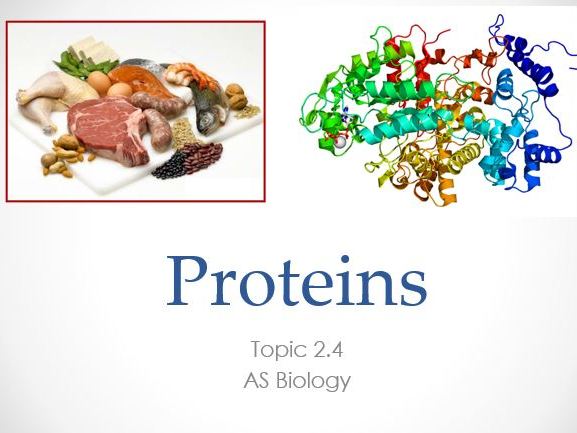 Proteins

Topic 2.4
AS Biology